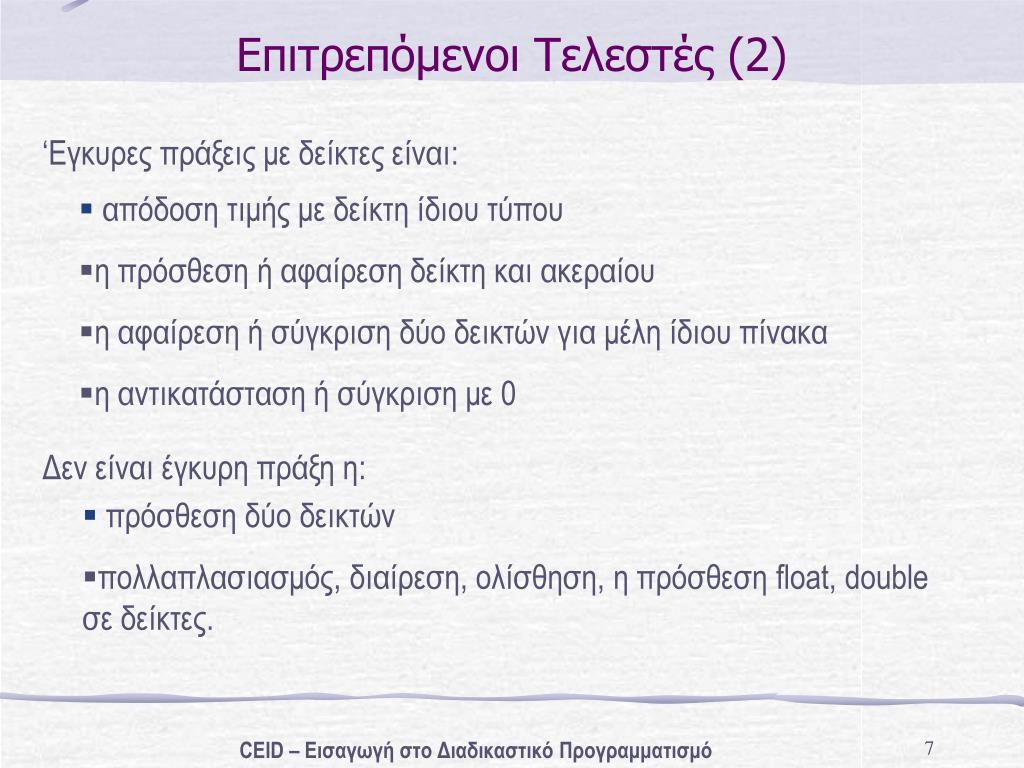 Επιτρεπόμενοι Τελεστές (2)

‘Εγκυρες πράξεις με δείκτες είναι:

▪ απόδοση τιμής με δείκτη ίδιου τύπου

▪η πρόσθεση ή αφαίρεση δείκτη και ακεραίου

▪η αφαίρεση ή σύγκριση δύο δεικτών για μέλη ίδιου πίνακα

▪η αντικατάσταση ή σύγκριση με 0

Δεν είναι έγκυρη πράξη η:

▪ πρόσθεση δύο δεικτών

▪πολλαπλασιασμός, διαίρεση, ολίσθηση, η πρόσθεση float, double σε δείκτες.

CEID – Εισαγωγή στο Διαδικαστικό Προγραμματισμό

7